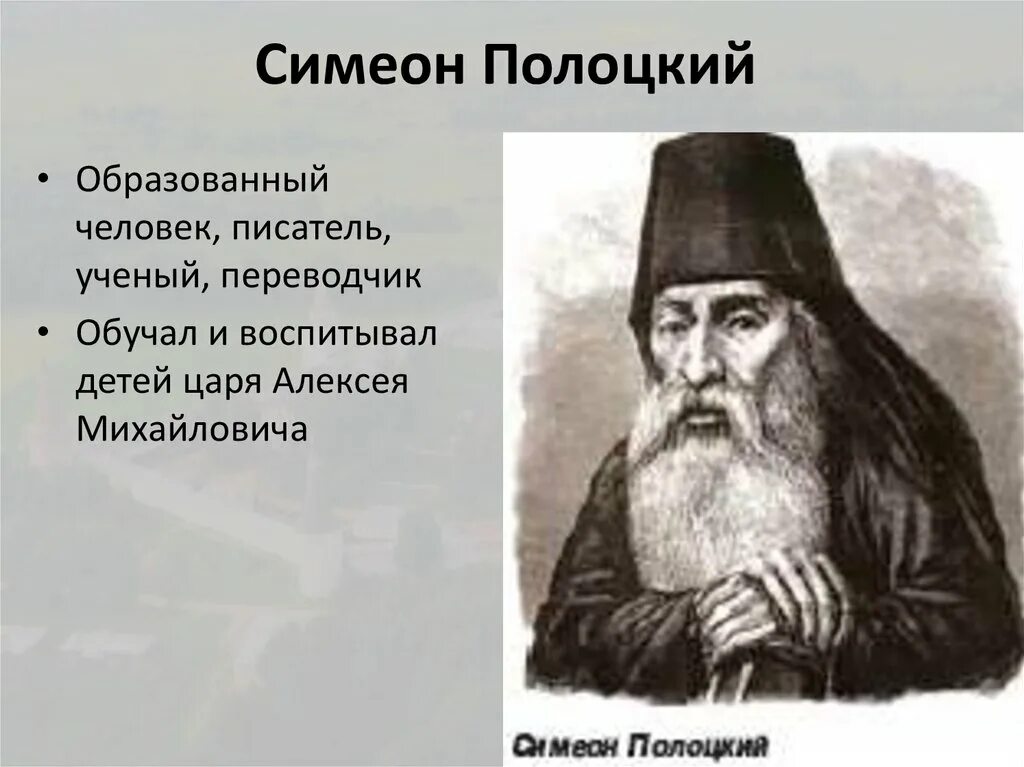 Симеон Полоцкий

• Образованный человек, писатель, ученый, переводчик
• Обучал и воспитывал детей царя Алексея Михайловича

Симеон Полоцкий